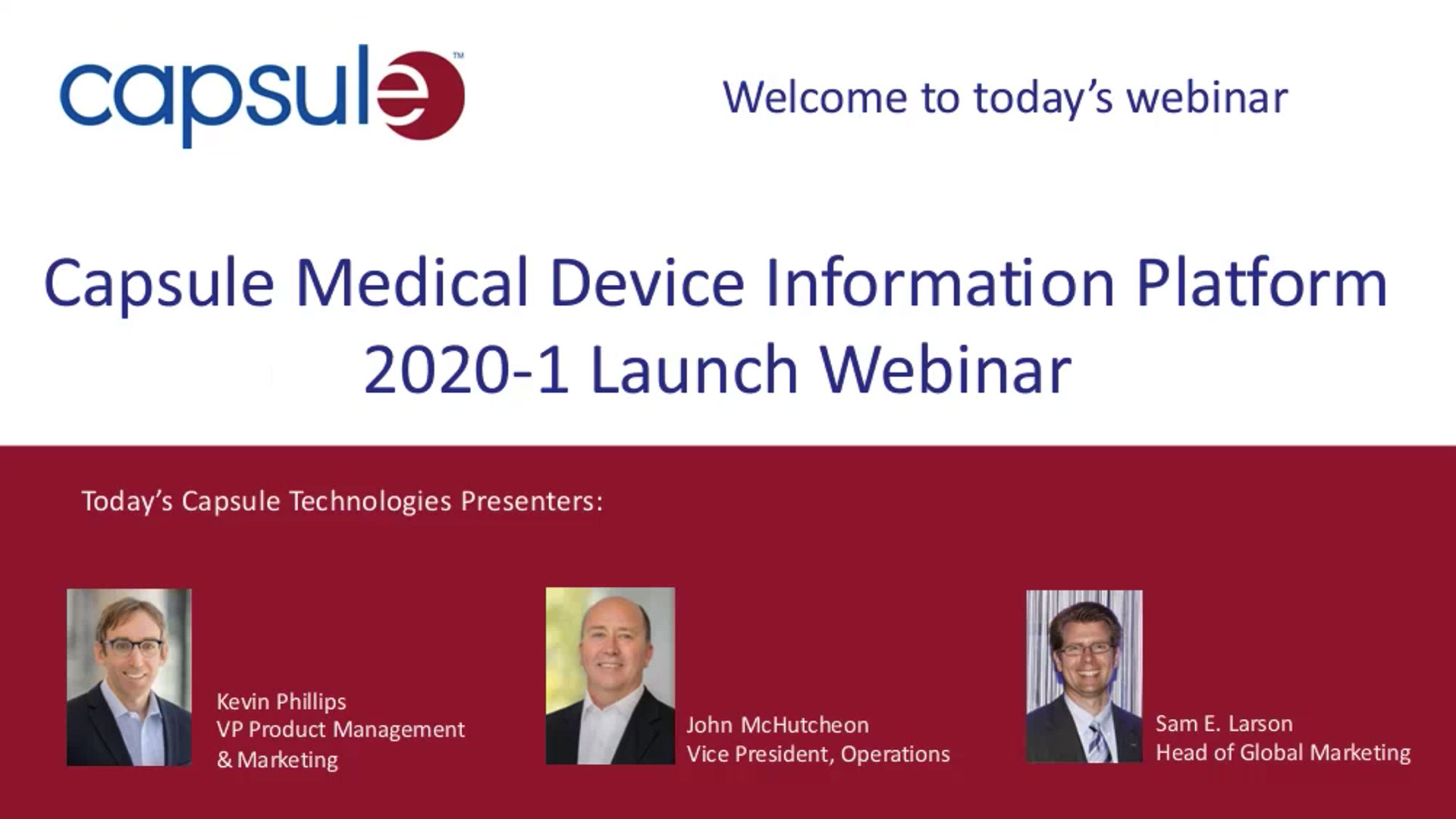 capsule™

Welcome to today's webinar

Capsule Medical Device Information Platform 2020-1 Launch Webinar

Today's Capsule Technologies Presenters:

Kevin Phillips
VP Product Management & Marketing

John McHutcheon
Vice President, Operations

Sam E. Larson
Head of Global Marketing